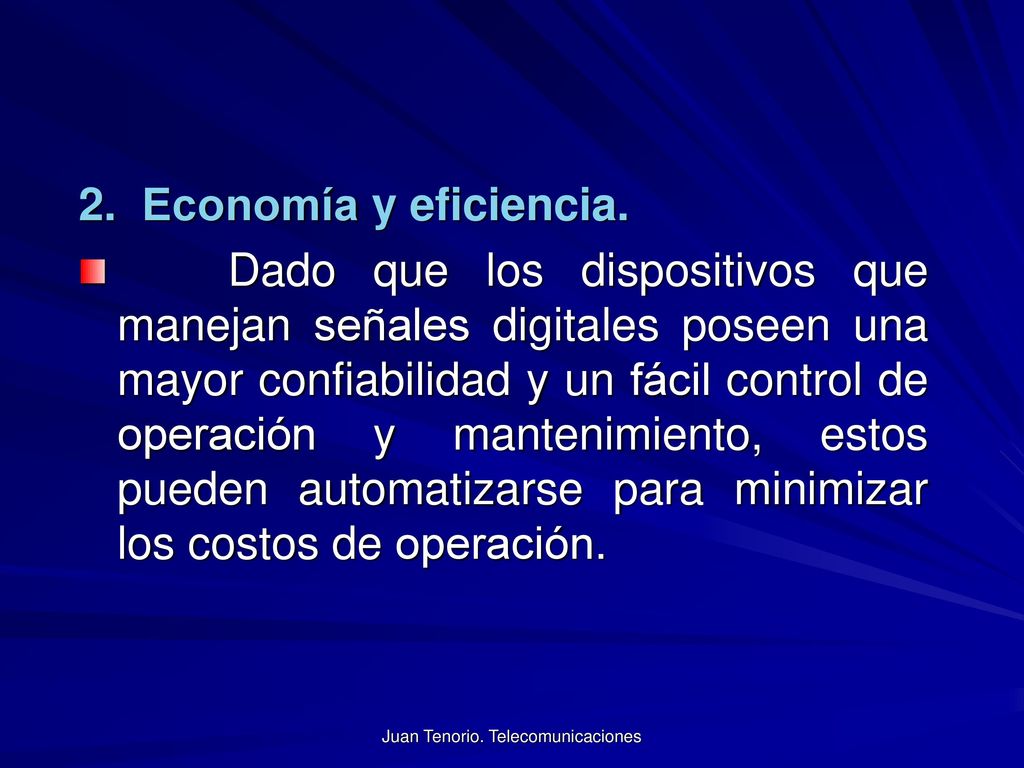 2. Economía y eficiencia.

Dado que los dispositivos que manejan señales digitales poseen una mayor confiabilidad y un fácil control de operación y mantenimiento, estos pueden automatizarse para minimizar los costos de operación.

Juan Tenorio. Telecomunicaciones